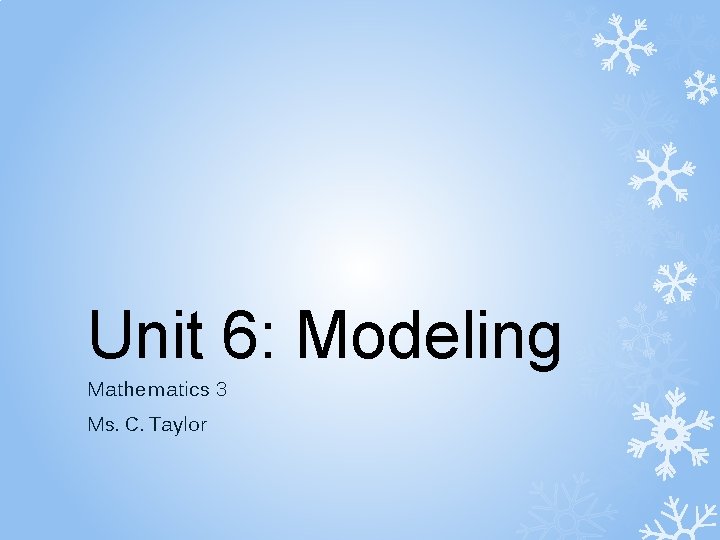 Unit 6: Modeling

Mathematics 3

Ms. C. Taylor